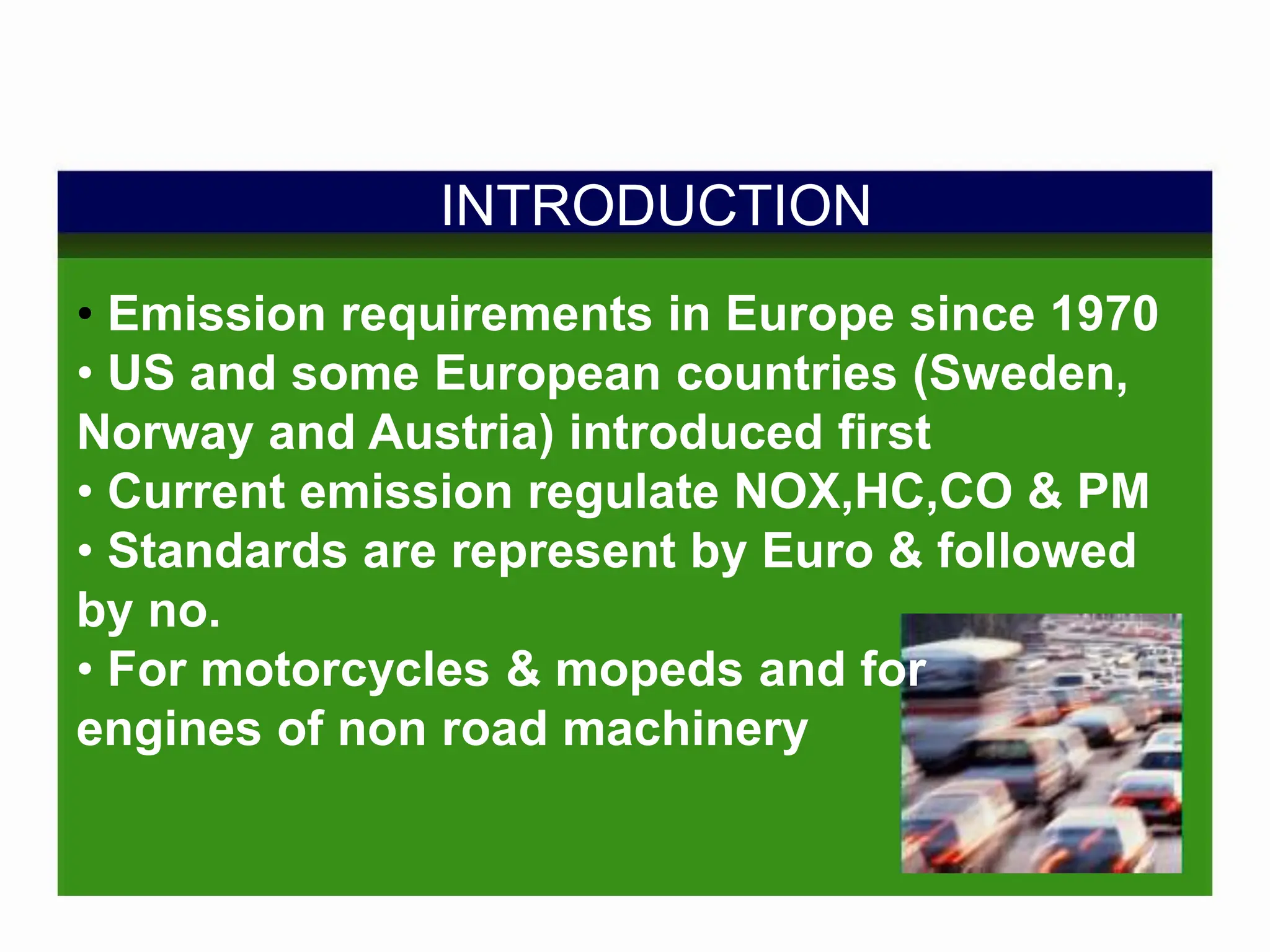 INTRODUCTION

• Emission requirements in Europe since 1970
• US and some European countries (Sweden, Norway and Austria) introduced first
• Current emission regulate NOX,HC,CO & PM
• Standards are represent by Euro & followed by no.
• For motorcycles & mopeds and for engines of non road machinery